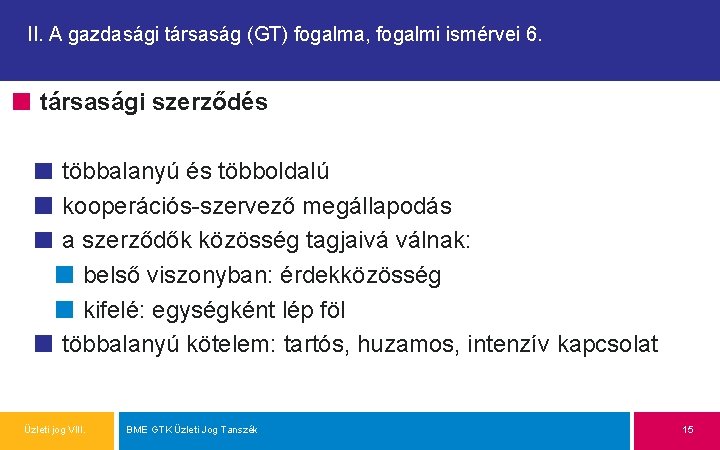 II. A gazdasági társaság (GT) fogalma, fogalmi ismérvei 6.

társasági szerződés

többalanyú és többoldalú

kooperációs-szervező megállapodás

a szerződők közösség tagjaivá válnak:

belső viszonyban: érdekközösség

kifelé: egységként lép föl

többalanyú kötelem: tartós, huzamos, intenzív kapcsolat

Üzleti jog VIII.

BME GTK Üzleti Jog Tanszék

15